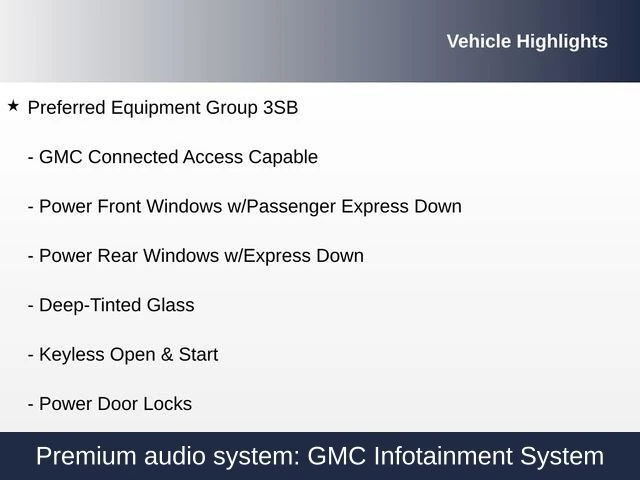 Vehicle Highlights

★ Preferred Equipment Group 3SB

- GMC Connected Access Capable

- Power Front Windows w/Passenger Express Down

- Power Rear Windows w/Express Down

- Deep-Tinted Glass

- Keyless Open & Start

- Power Door Locks

Premium audio system: GMC Infotainment System